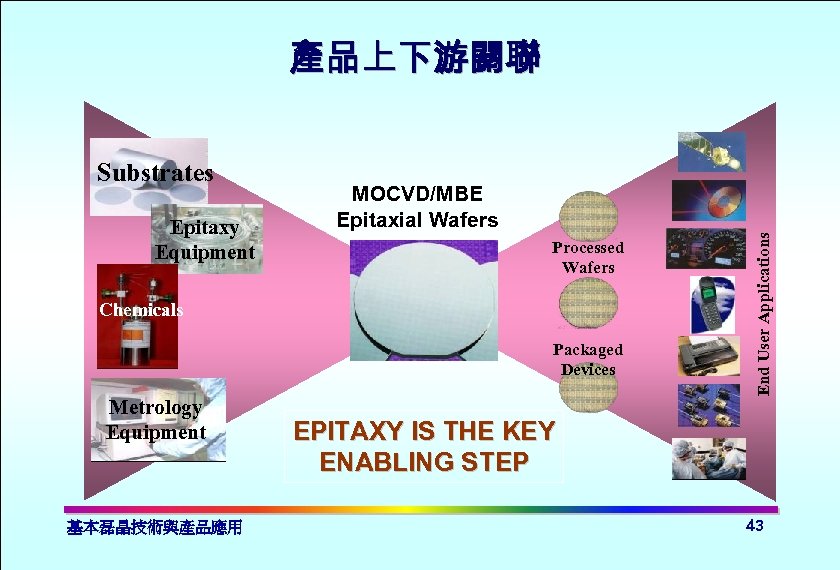 產品上下游關聯

Substrates

Epitaxy Equipment

Chemicals

Metrology Equipment

MOCVD/MBE Epitaxial Wafers

Processed Wafers

Packaged Devices

End User Applications

EPITAXY IS THE KEY ENABLING STEP

基本磊晶技術與產品應用

43